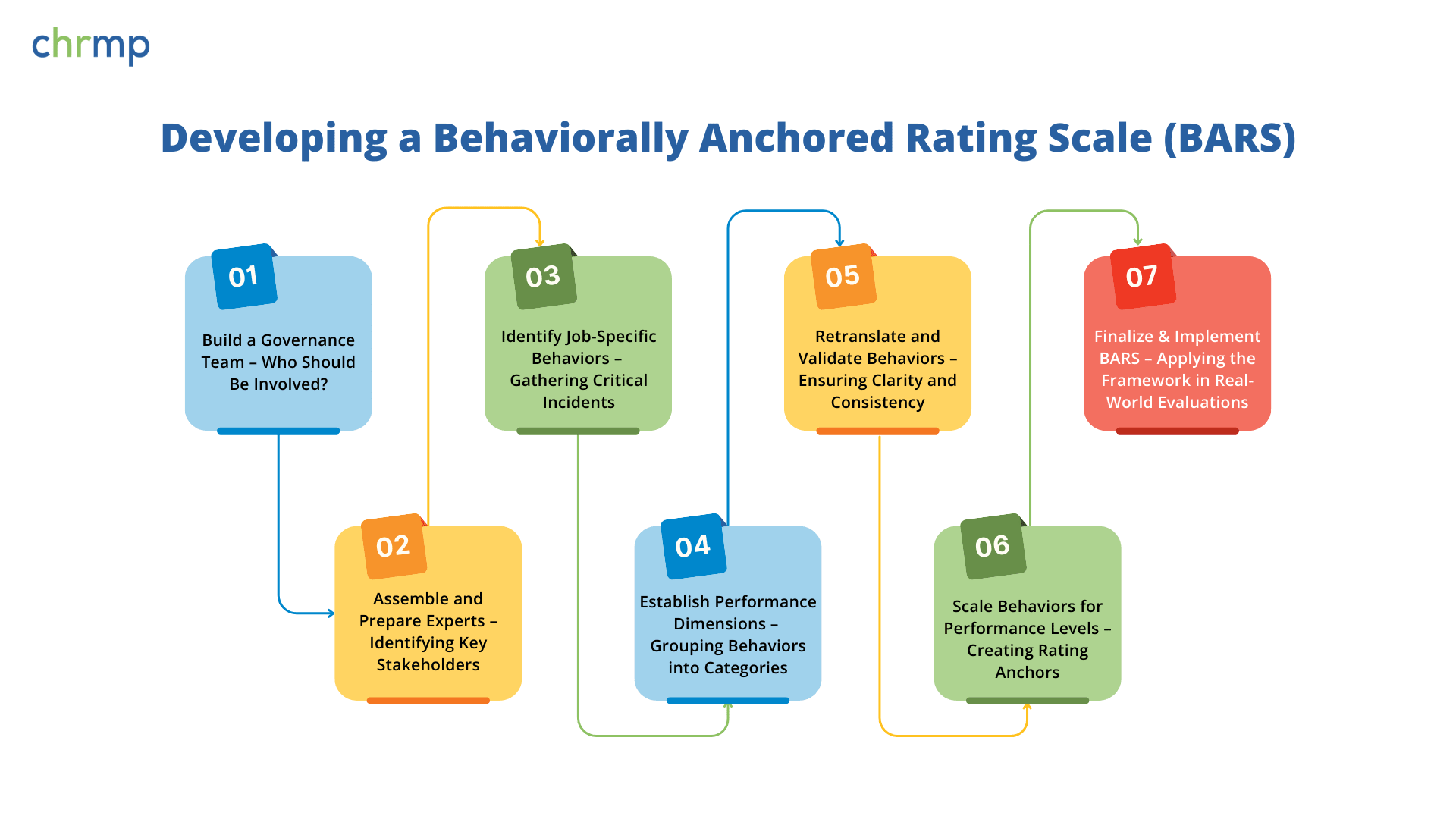 chrmp

Developing a Behaviorally Anchored Rating Scale (BARS)

01
Build a Governance Team – Who Should Be Involved?

02
Assemble and Prepare Experts – Identifying Key Stakeholders

03
Identify Job-Specific Behaviors – Gathering Critical Incidents

04
Establish Performance Dimensions – Grouping Behaviors into Categories

05
Retranslate and Validate Behaviors – Ensuring Clarity and Consistency

06
Scale Behaviors for Performance Levels – Creating Rating Anchors

07
Finalize & Implement BARS – Applying the Framework in Real-World Evaluations